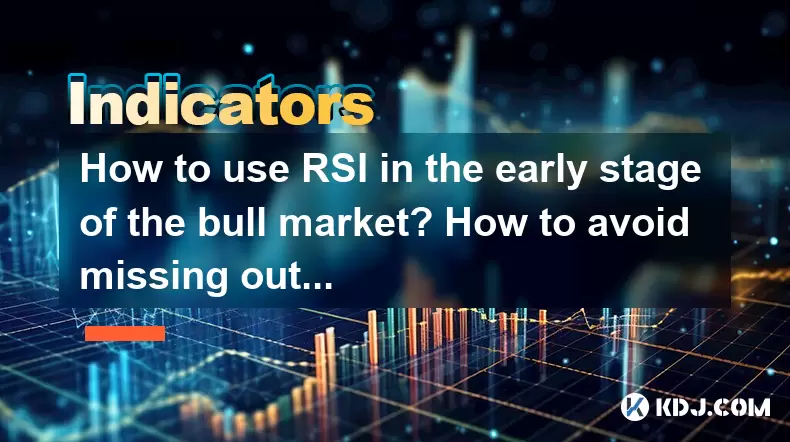 Indicators

How to use RSI in the early stage of the bull market? How to avoid missing out...

KDJ.COM